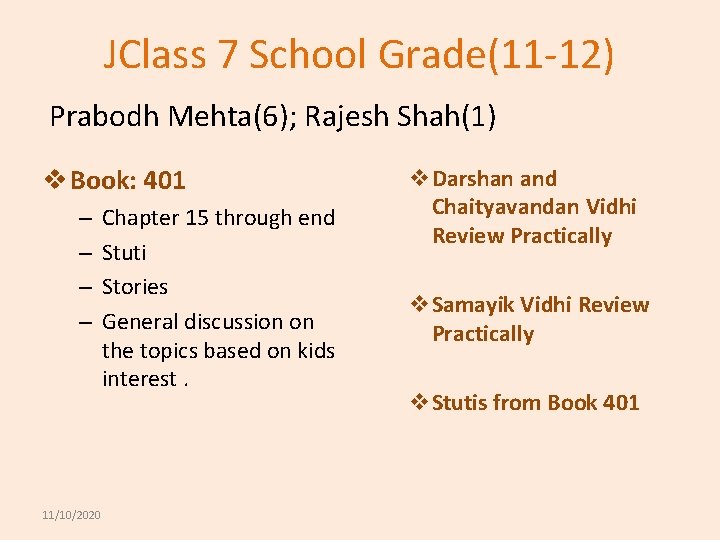 JClass 7 School Grade(11-12)

Prabodh Mehta(6); Rajesh Shah(1)

❖ Book: 401
– Chapter 15 through end
– Stuti
– Stories
– General discussion on the topics based on kids interest .

❖ Darshan and Chaityavandan Vidhi Review Practically

❖ Samayik Vidhi Review Practically

❖ Stutis from Book 401

11/10/2020